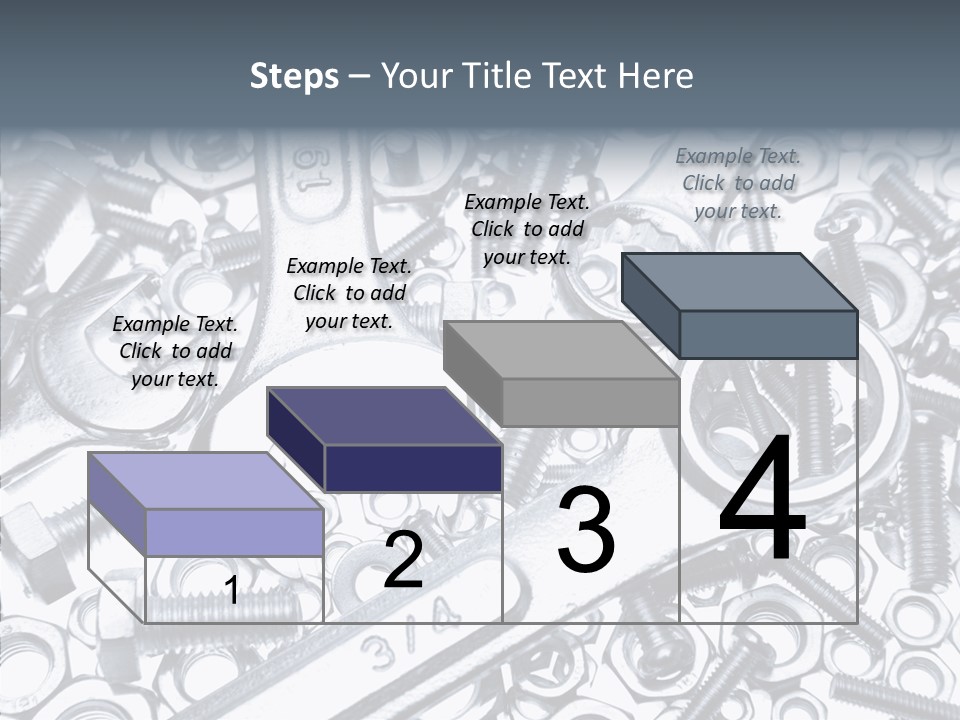 Steps – Your Title Text Here

Example Text. Click to add your text.

Example Text. Click to add your text.

Example Text. Click to add your text.

Example Text. Click to add your text.

1

2

3

4